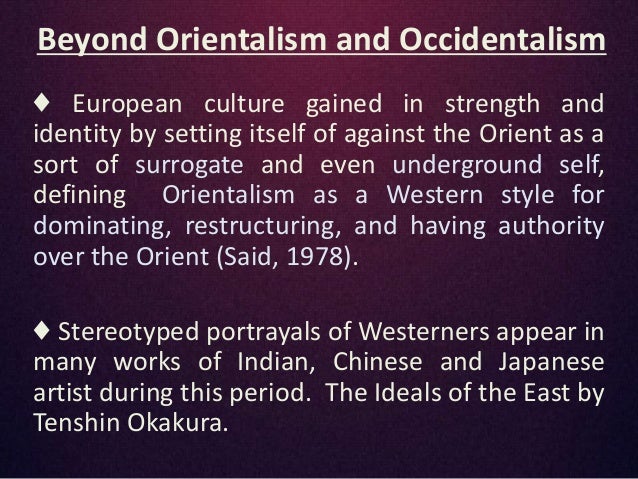 Beyond Orientalism and Occidentalism

♦ European culture gained in strength and identity by setting itself of against the Orient as a sort of surrogate and even underground self, defining Orientalism as a Western style for dominating, restructuring, and having authority over the Orient (Said, 1978).

♦ Stereotyped portrayals of Westerners appear in many works of Indian, Chinese and Japanese artist during this period. The Ideals of the East by Tenshin Okakura.